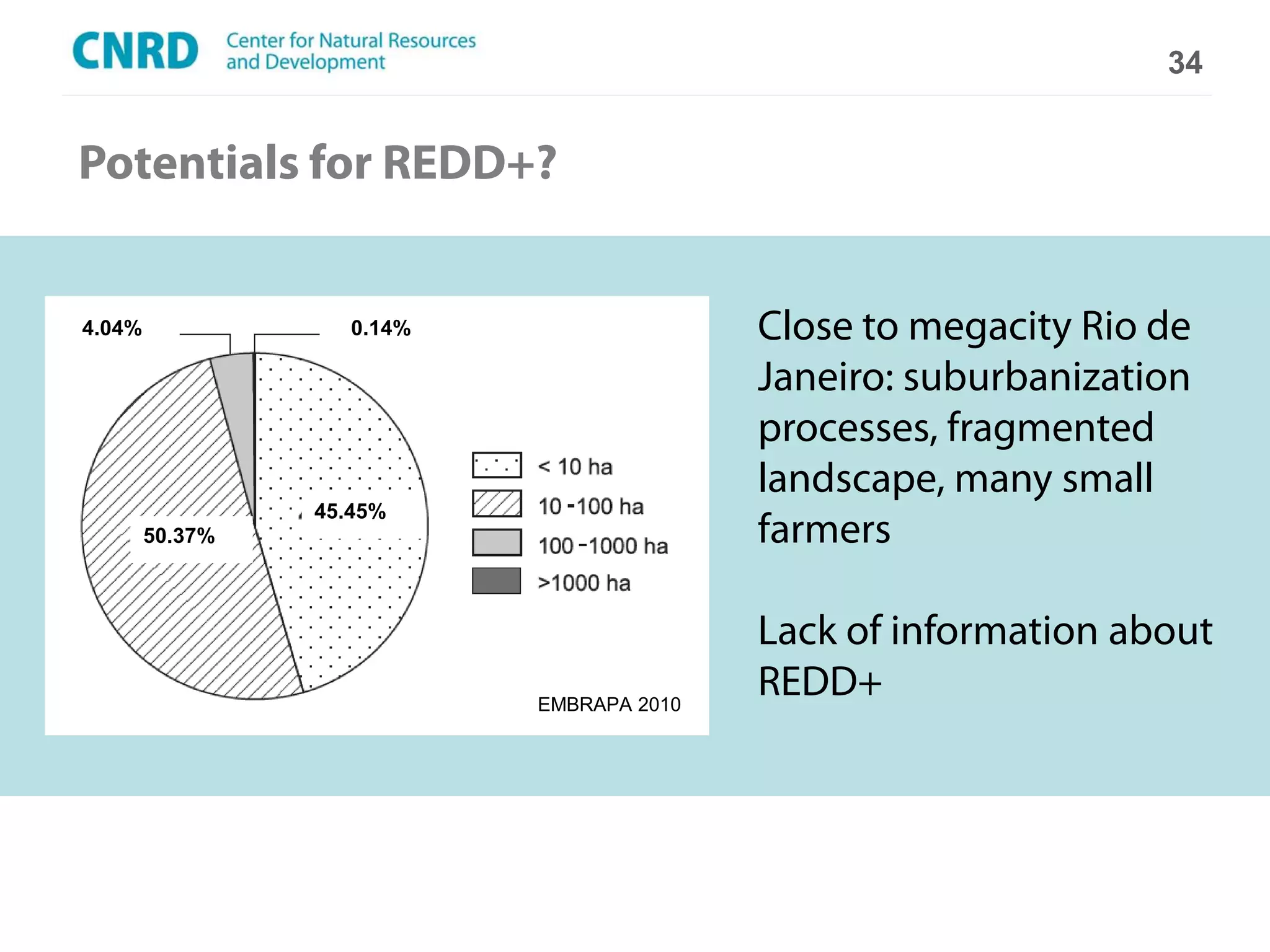 CNRD Center for Natural Resources and Development

34

Potentials for REDD+?

4.04%

0.14%

45.45%

50.37%

< 10 ha

10 - 100 ha

100 - 1000 ha

>1000 ha

EMBRAPA 2010

Close to megacity Rio de Janeiro: suburbanization processes, fragmented landscape, many small farmers

Lack of information about REDD+